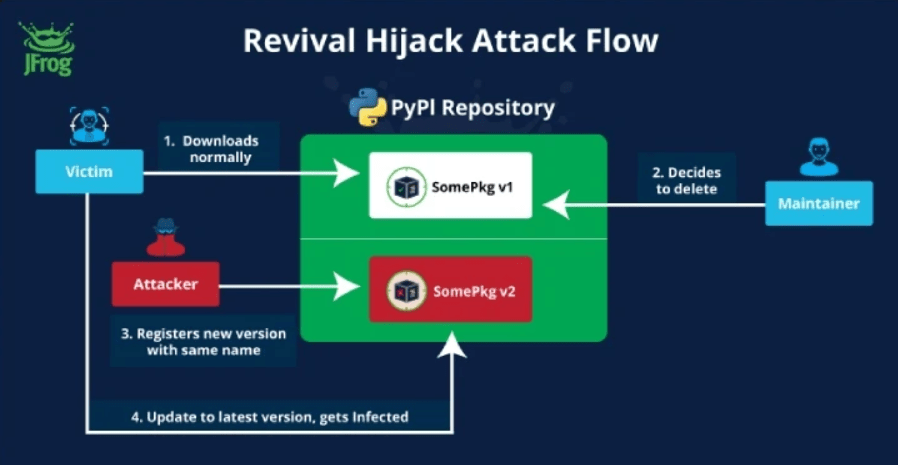 JFrog

Revival Hijack Attack Flow

PyPI Repository

Victim

1. Downloads normally

SomePkg v1

2. Decides to delete

Maintainer

Attacker

SomePkg v2

3. Registers new version with same name

4. Update to latest version, gets Infected